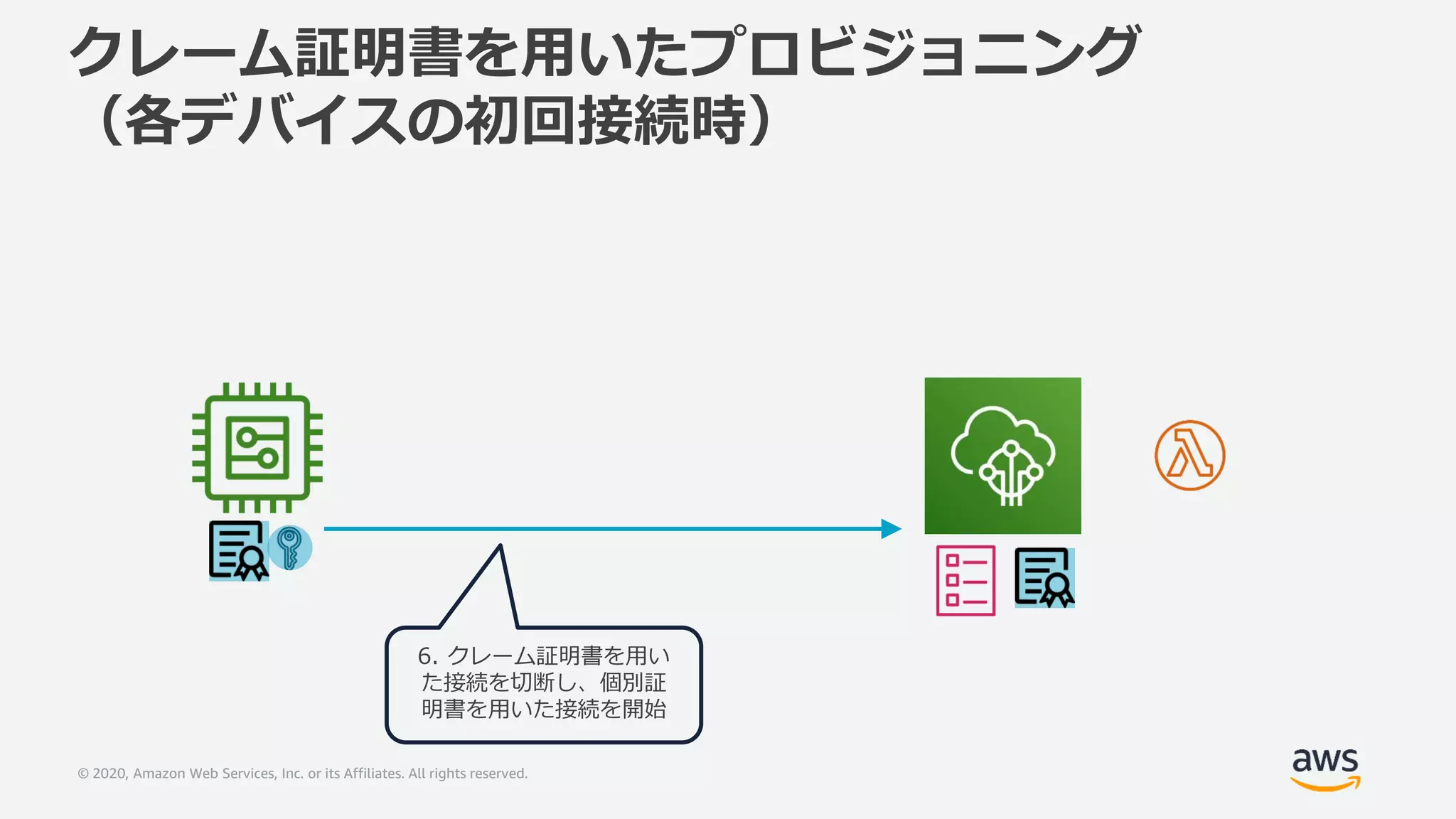 クレーム証明書を用いたプロビジョニング
（各デバイスの初回接続時）

6. クレーム証明書を用いた接続を切断し、個別証明書を用いた接続を開始

© 2020, Amazon Web Services, Inc. or its Affiliates. All rights reserved.

aws